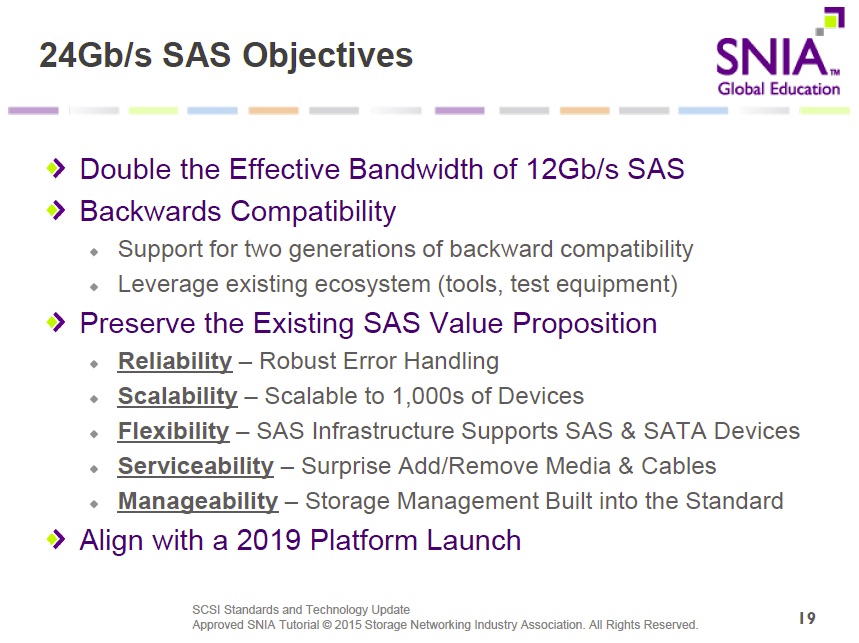 24Gb/s SAS Objectives

SNIA™
Global Education

Double the Effective Bandwidth of 12Gb/s SAS

Backwards Compatibility

Support for two generations of backward compatibility

Leverage existing ecosystem (tools, test equipment)

Preserve the Existing SAS Value Proposition

Reliability – Robust Error Handling

Scalability – Scalable to 1,000s of Devices

Flexibility – SAS Infrastructure Supports SAS & SATA Devices

Serviceability – Surprise Add/Remove Media & Cables

Manageability – Storage Management Built into the Standard

Align with a 2019 Platform Launch

SCSI Standards and Technology Update
Approved SNIA Tutorial © 2015 Storage Networking Industry Association. All Rights Reserved.

19